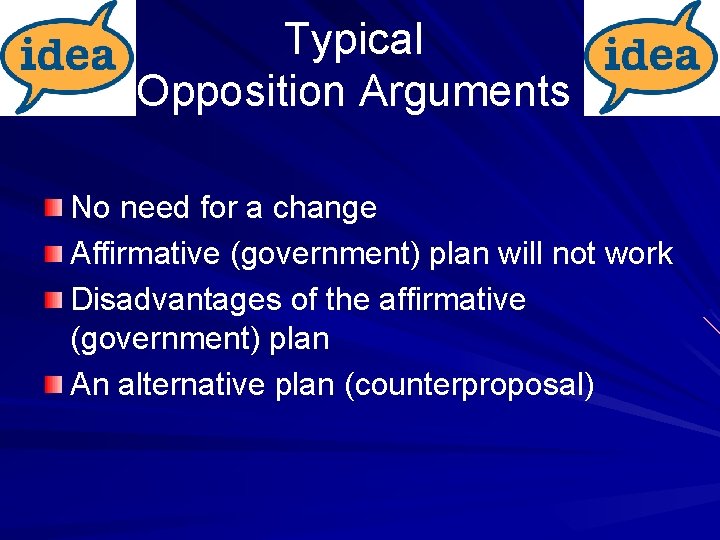 idea

Typical
Opposition Arguments

idea

No need for a change
Affirmative (government) plan will not work
Disadvantages of the affirmative (government) plan
An alternative plan (counterproposal)